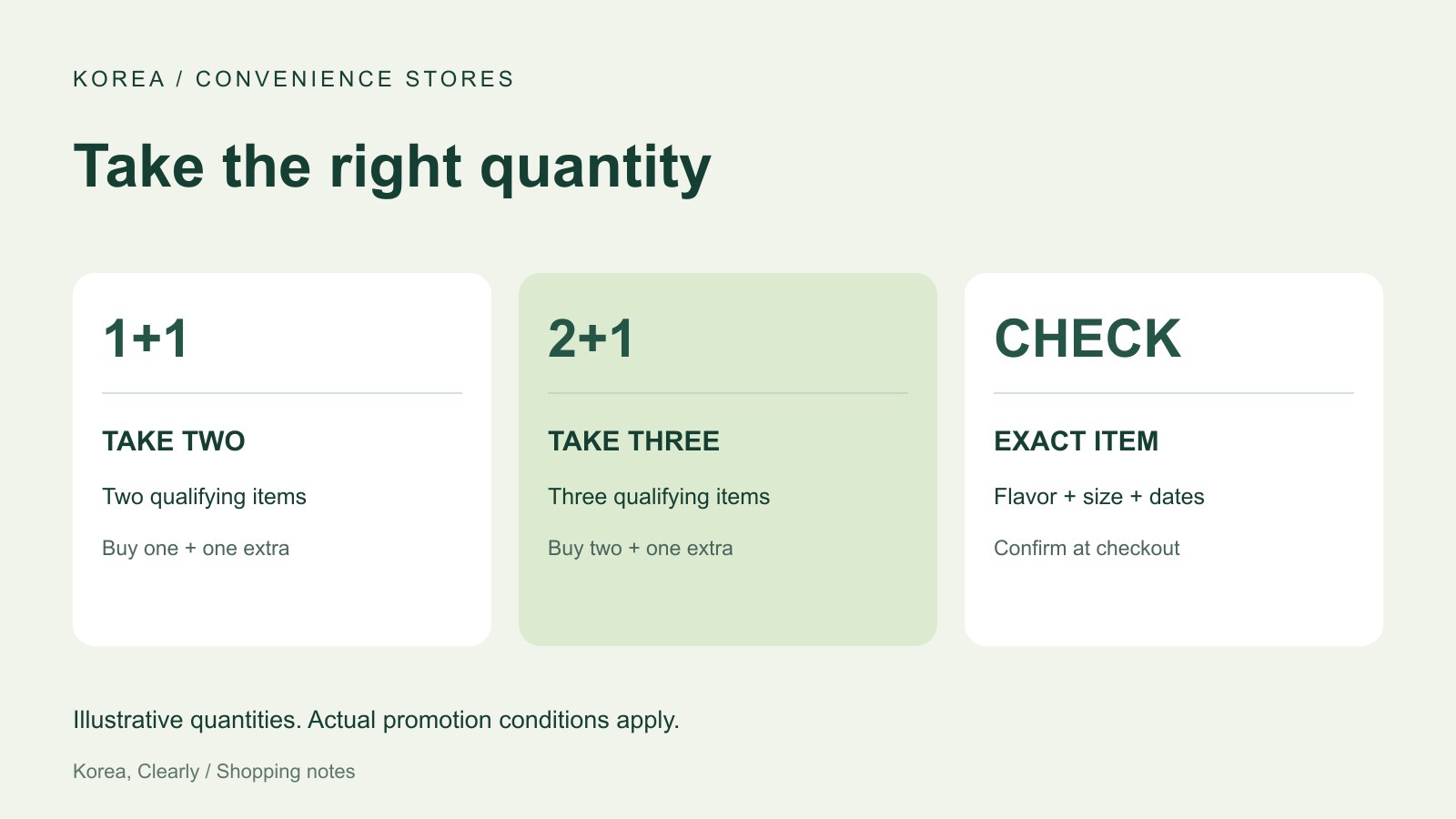 KOREA / CONVENIENCE STORES

Take the right quantity

1+1

TAKE TWO

Two qualifying items

Buy one + one extra

2+1

TAKE THREE

Three qualifying items

Buy two + one extra

CHECK

EXACT ITEM

Flavor + size + dates

Confirm at checkout

Illustrative quantities. Actual promotion conditions apply.

Korea, Clearly / Shopping notes